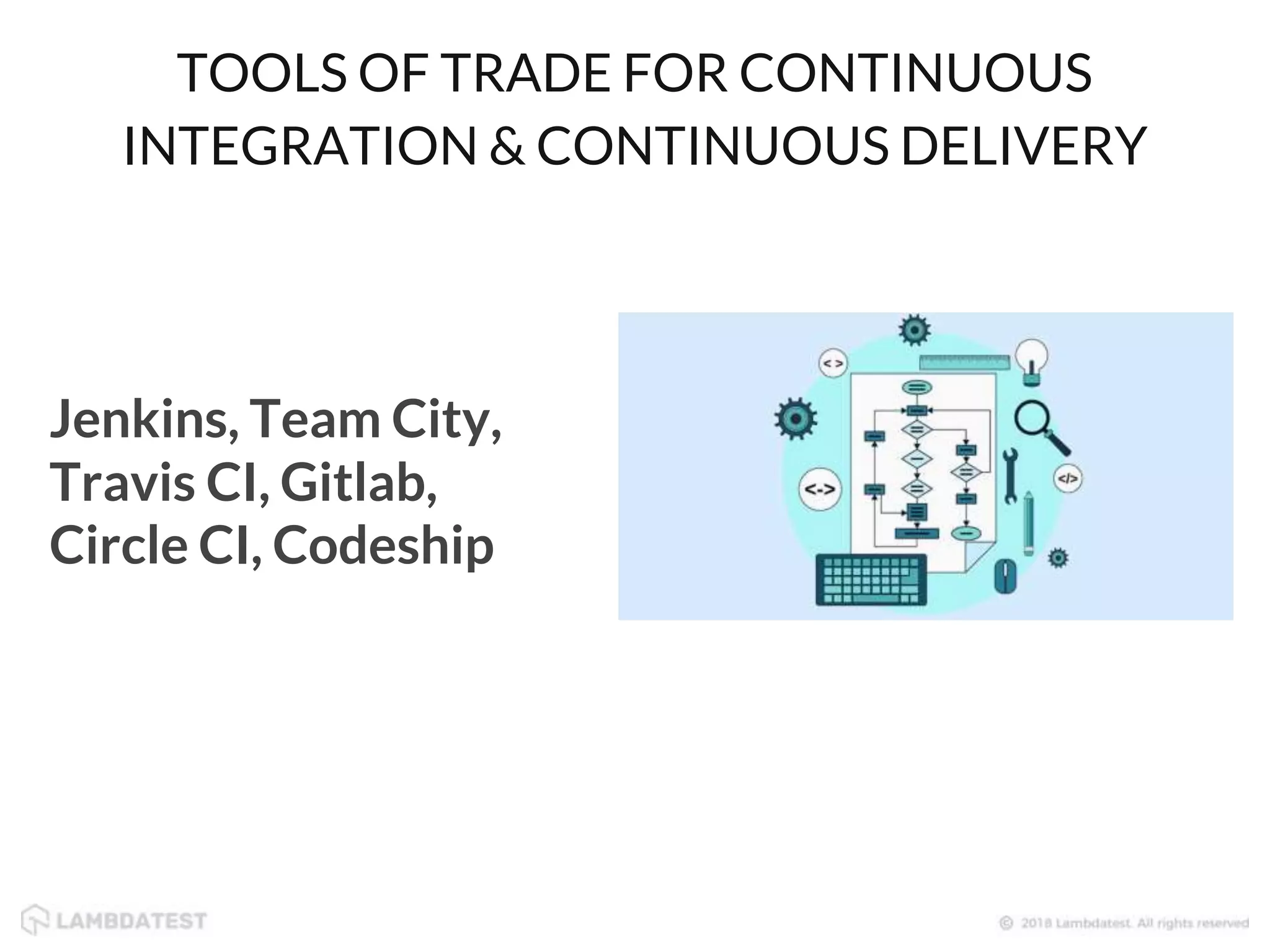 TOOLS OF TRADE FOR CONTINUOUS INTEGRATION & CONTINUOUS DELIVERY

Jenkins, Team City, Travis CI, Gitlab, Circle CI, Codeship

< >

<->

</>

LAMBDATEST

© 2018 Lambdatest. All rights reserved